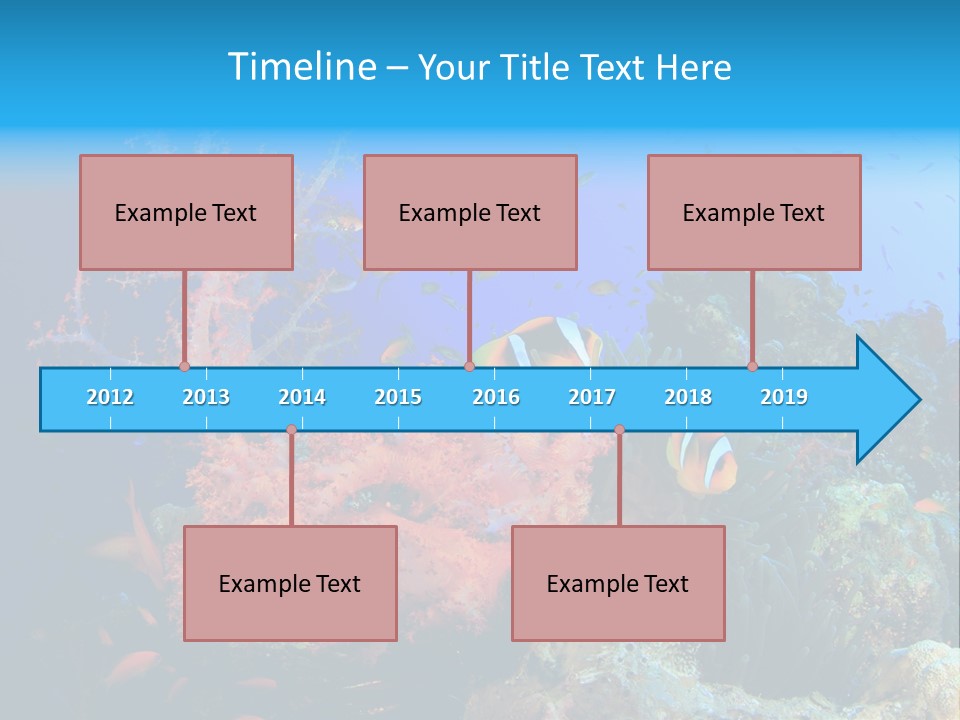 Timeline – Your Title Text Here

Example Text

Example Text

Example Text

2012 2013 2014 2015 2016 2017 2018 2019

Example Text

Example Text